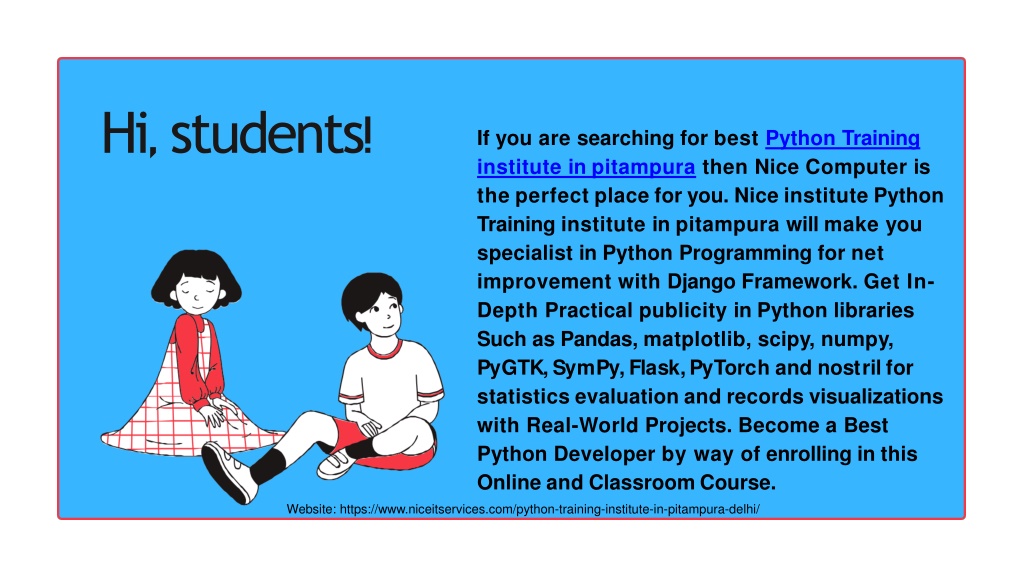 Hi, students!

If you are searching for best Python Training institute in pitampura then Nice Computer is the perfect place for you. Nice institute Python Training institute in pitampura will make you specialist in Python Programming for net improvement with Django Framework. Get In-Depth Practical publicity in Python libraries Such as Pandas, matplotlib, scipy, numpy, PyGTK, SymPy, Flask, PyTorch and nostril for statistics evaluation and records visualizations with Real-World Projects. Become a Best Python Developer by way of enrolling in this Online and Classroom Course.

Website: https://www.niceitservices.com/python-training-institute-in-pitampura-delhi/